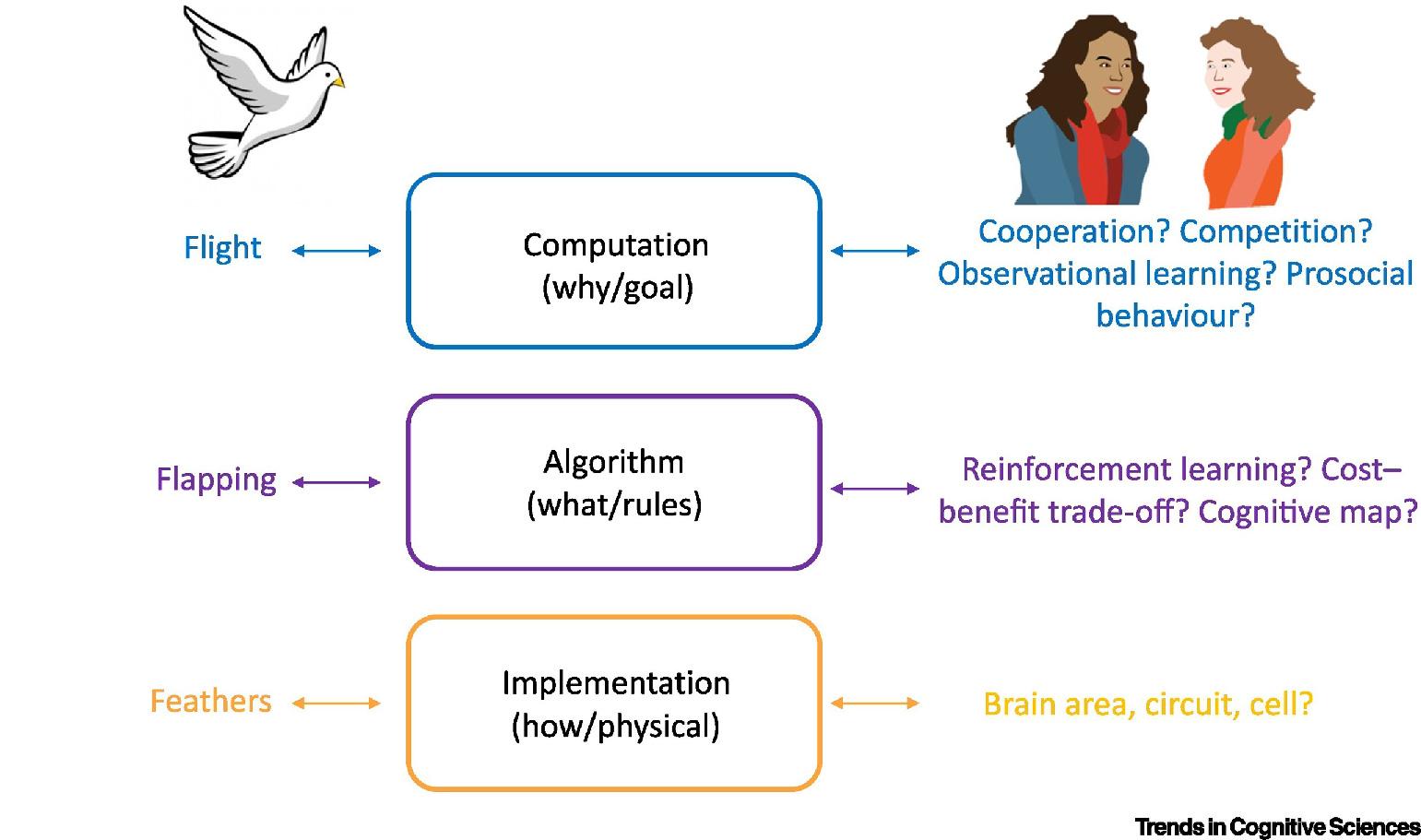 Flight

Computation
(why/goal)

Cooperation? Competition? Observational learning? Prosocial behaviour?

Flapping

Algorithm
(what/rules)

Reinforcement learning? Cost–benefit trade-off? Cognitive map?

Feathers

Implementation
(how/physical)

Brain area, circuit, cell?

Trends in Cognitive Sciences